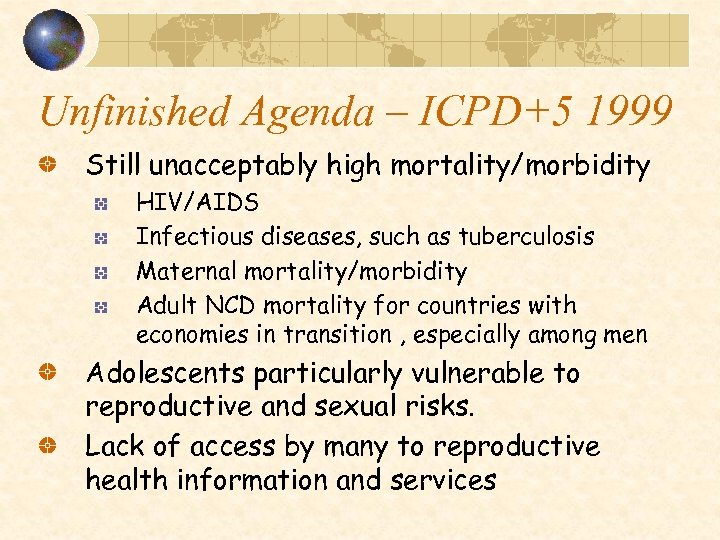 Unfinished Agenda – ICPD+5 1999

Still unacceptably high mortality/morbidity

HIV/AIDS

Infectious diseases, such as tuberculosis

Maternal mortality/morbidity

Adult NCD mortality for countries with economies in transition , especially among men

Adolescents particularly vulnerable to reproductive and sexual risks.

Lack of access by many to reproductive health information and services